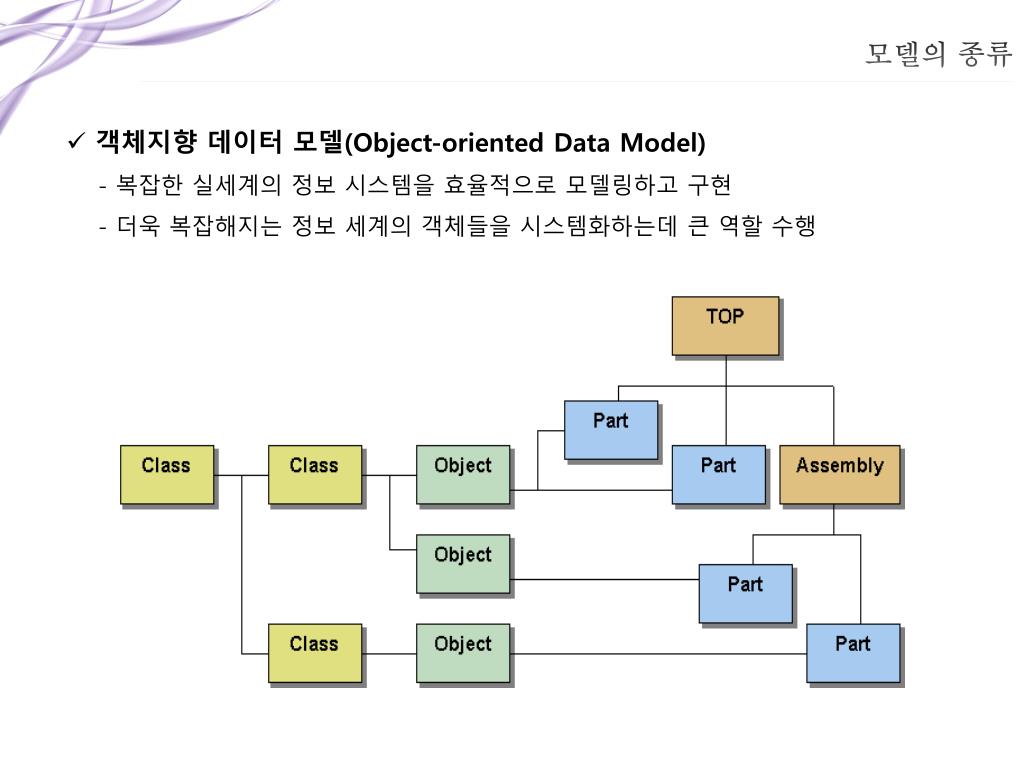 모델의 종류

✓ 객체지향 데이터 모델(Object-oriented Data Model)

- 복잡한 실세계의 정보 시스템을 효율적으로 모델링하고 구현

- 더욱 복잡해지는 정보 세계의 객체들을 시스템화하는데 큰 역할 수행

TOP

Part

Class

Class

Object

Part

Assembly

Object

Part

Class

Object

Part